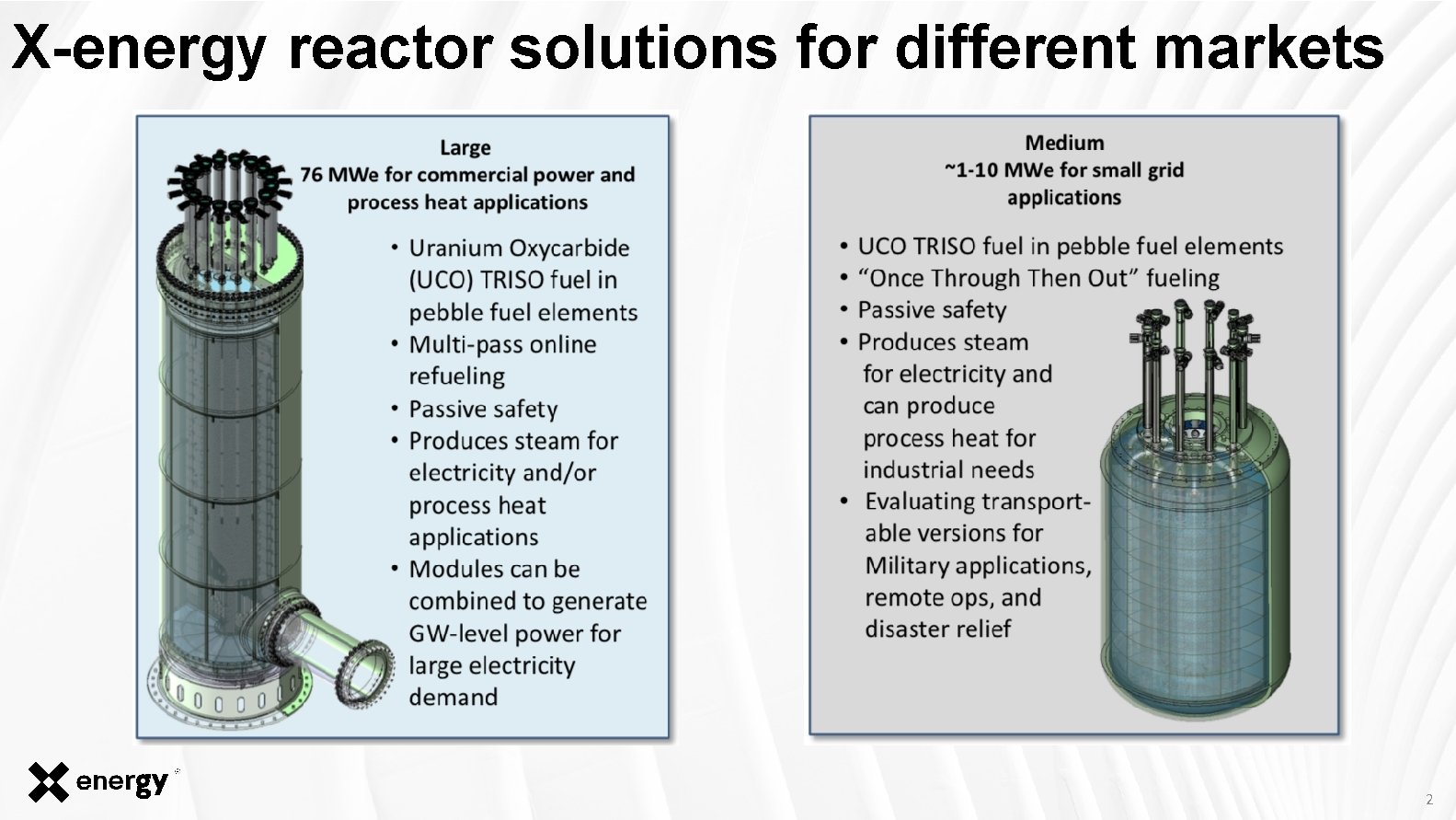 X-energy reactor solutions for different markets

Large
76 MWe for commercial power and process heat applications

• Uranium Oxycarbide (UCO) TRISO fuel in pebble fuel elements
• Multi-pass online refueling
• Passive safety
• Produces steam for electricity and/or process heat applications
• Modules can be combined to generate GW-level power for large electricity demand

Medium
~1-10 MWe for small grid applications

• UCO TRISO fuel in pebble fuel elements
• "Once Through Then Out" fueling
• Passive safety
• Produces steam for electricity and can produce process heat for industrial needs
• Evaluating transportable versions for Military applications, remote ops, and disaster relief

X energy

2